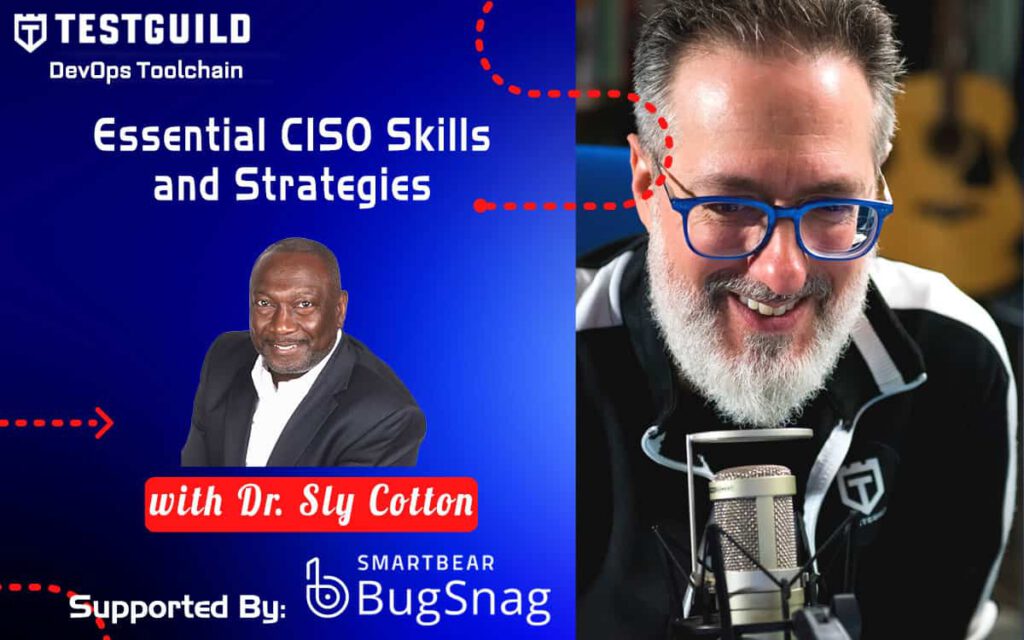 TESTGUILD
DevOps Toolchain

Essential CISO Skills and Strategies

with Dr. Sly Cotton

Supported By: SMARTBEAR BugSnag